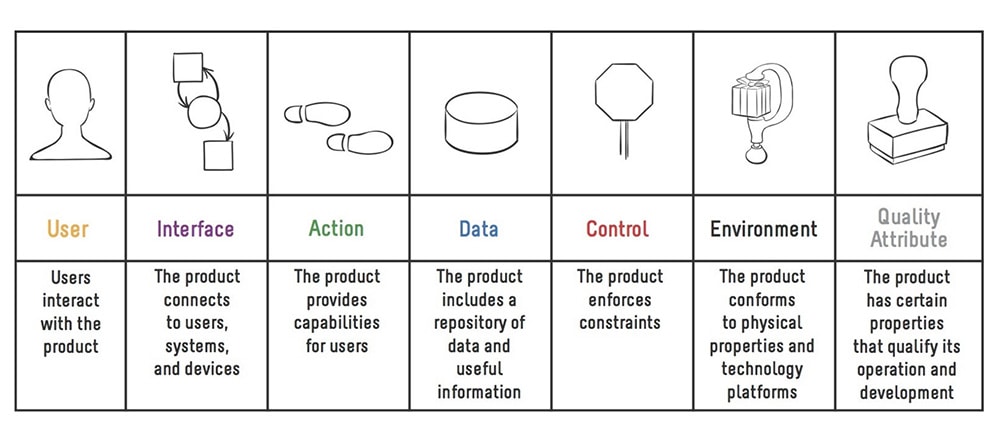 | User | Interface | Action | Data | Control | Environment | Quality Attribute |
|---|---|---|---|---|---|---|
| Users interact with the product | The product connects to users, systems, and devices | The product provides capabilities for users | The product includes a repository of data and useful information | The product enforces constraints | The product conforms to physical properties and technology platforms | The product has certain properties that qualify its operation and development |